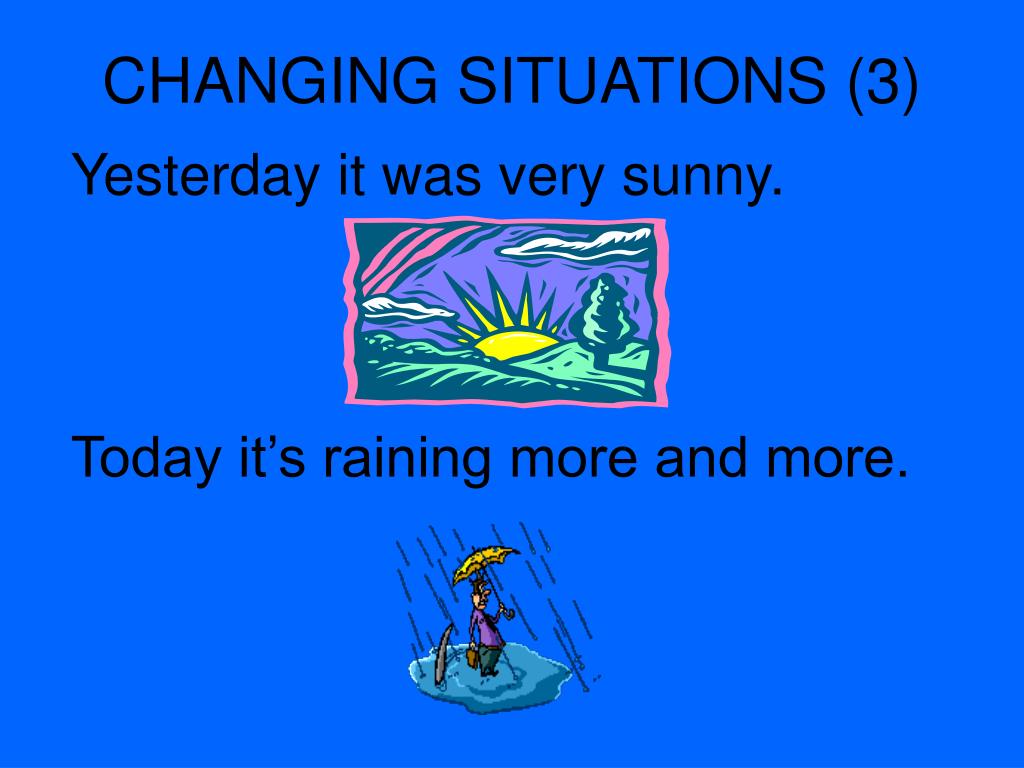 CHANGING SITUATIONS (3)

Yesterday it was very sunny.

Today it’s raining more and more.